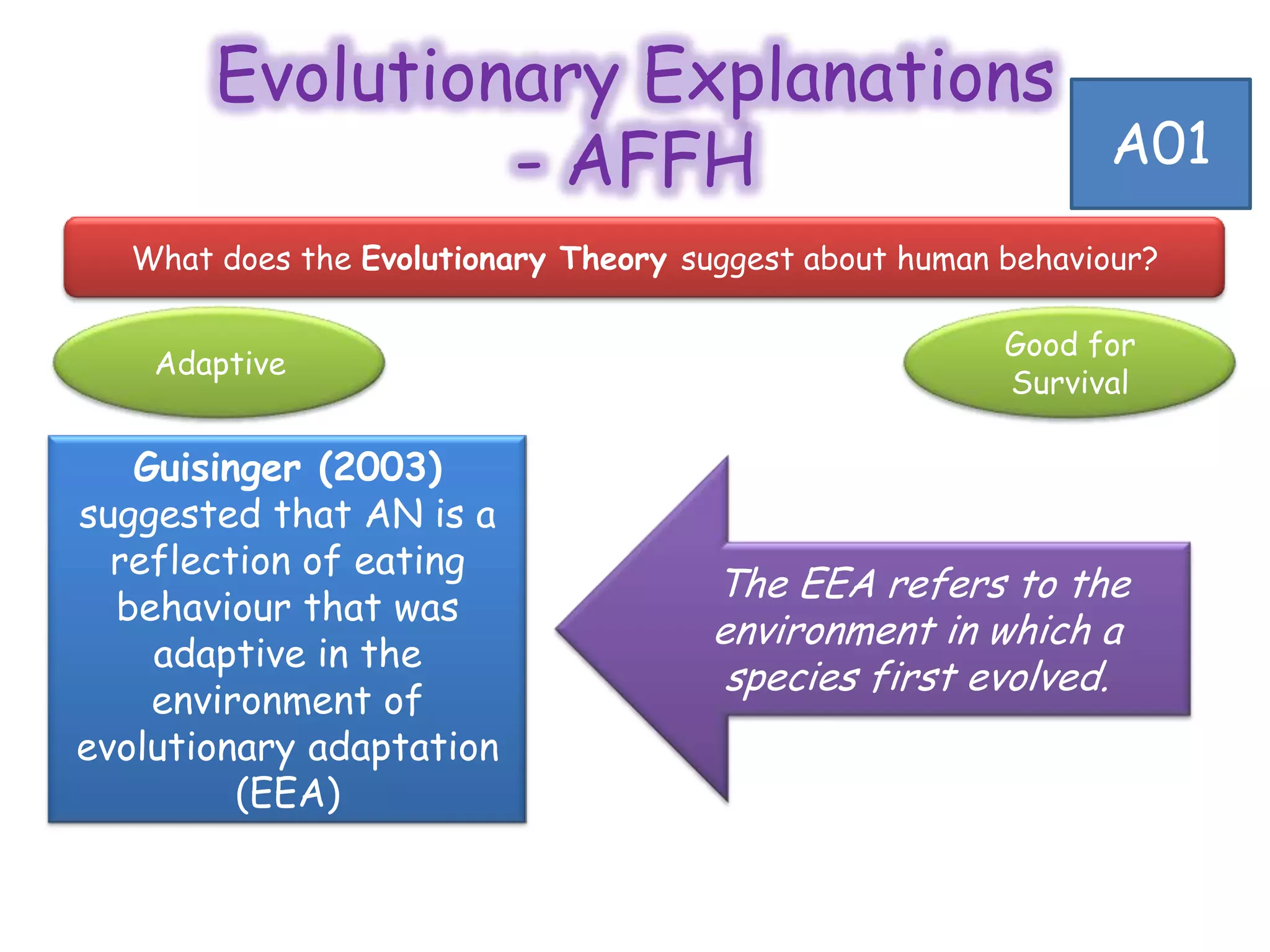 Evolutionary Explanations - AFFH

A01

What does the Evolutionary Theory suggest about human behaviour?

Adaptive

Good for Survival

Guisinger (2003) suggested that AN is a reflection of eating behaviour that was adaptive in the environment of evolutionary adaptation (EEA)

The EEA refers to the environment in which a species first evolved.